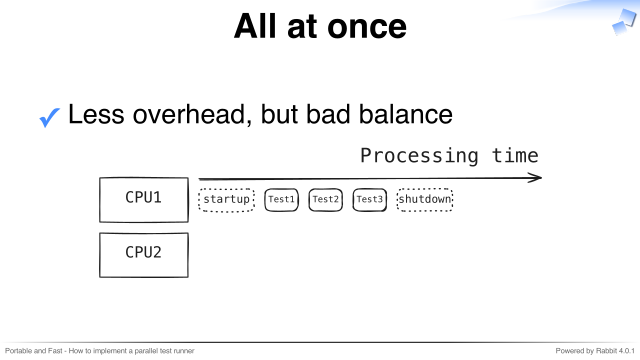 All at once

✓ Less overhead, but bad balance

Processing time

CPU1 startup Test1 Test2 Test3 shutdown

CPU2

Portable and Fast - How to implement a parallel test runner

Powered by Rabbit 4.0.1